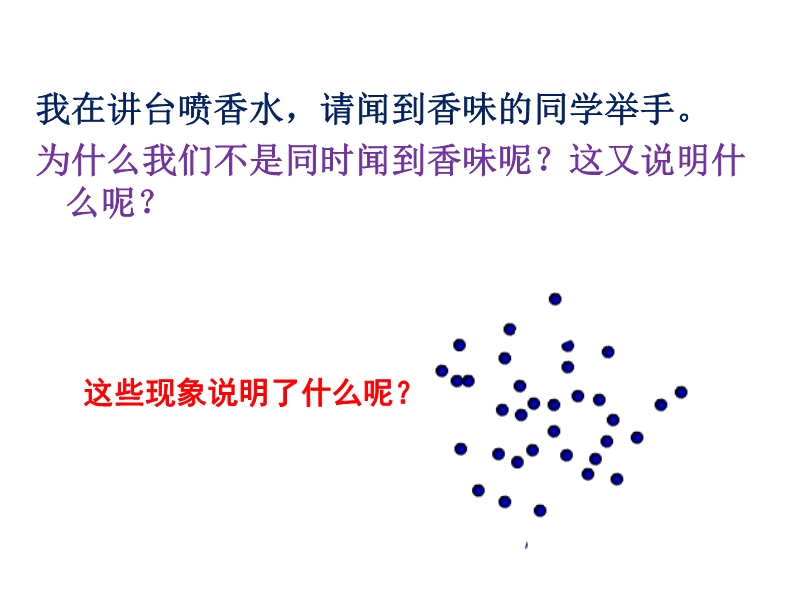 我在讲台喷香水，请闻到香味的同学举手。

为什么我们不是同时闻到香味呢？这又说明什么呢？

这些现象说明了什么呢？